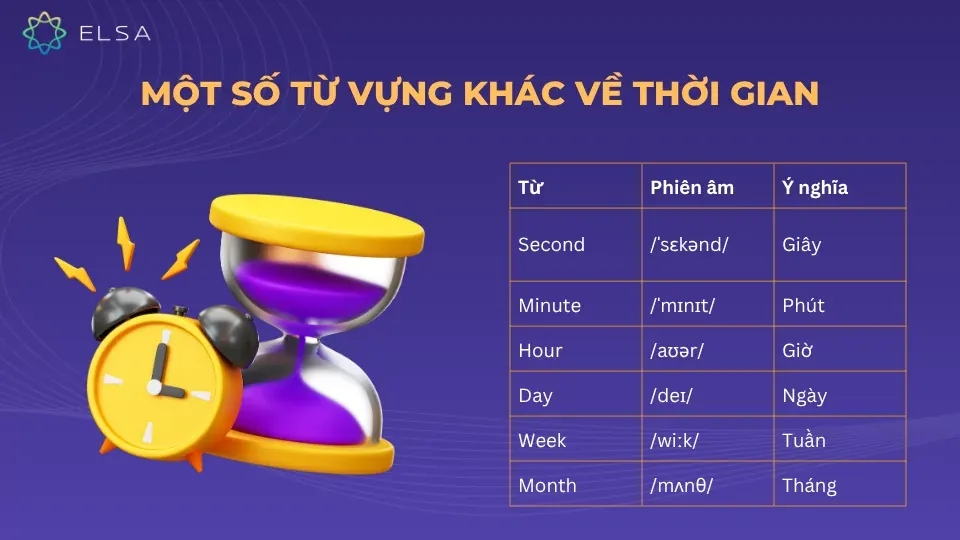 ELSA

MỘT SỐ TỪ VỰNG KHÁC VỀ THỜI GIAN

| Từ | Phiên âm | Ý nghĩa |
|---|---|---|
| Second | /ˈsɛkənd/ | Giây |
| Minute | /ˈmɪnɪt/ | Phút |
| Hour | /aʊər/ | Giờ |
| Day | /deɪ/ | Ngày |
| Week | /wiːk/ | Tuần |
| Month | /mʌnθ/ | Tháng |